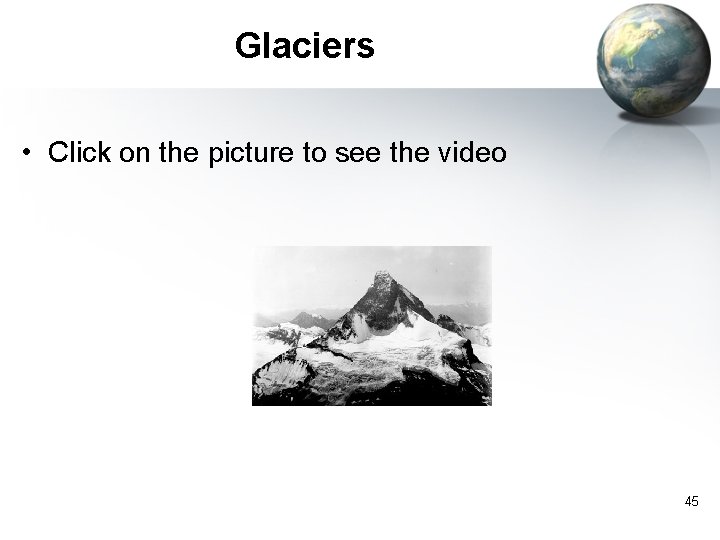 Glaciers

• Click on the picture to see the video

45